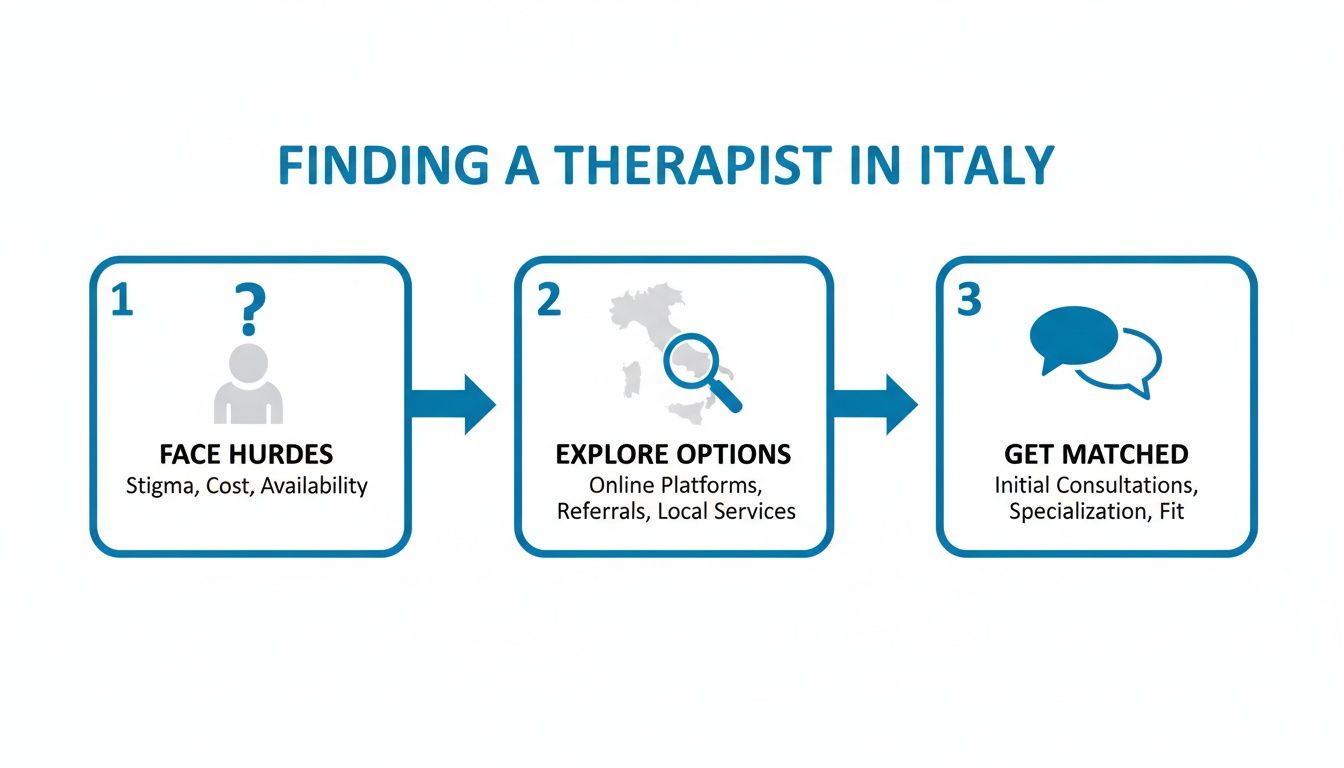 FINDING A THERAPIST IN ITALY

1
?
FACE HURDES
Stigma, Cost, Availability

2
EXPLORE OPTIONS
Online Platforms, Referrals, Local Services

3
GET MATCHED
Initial Consultations, Specialization, Fit